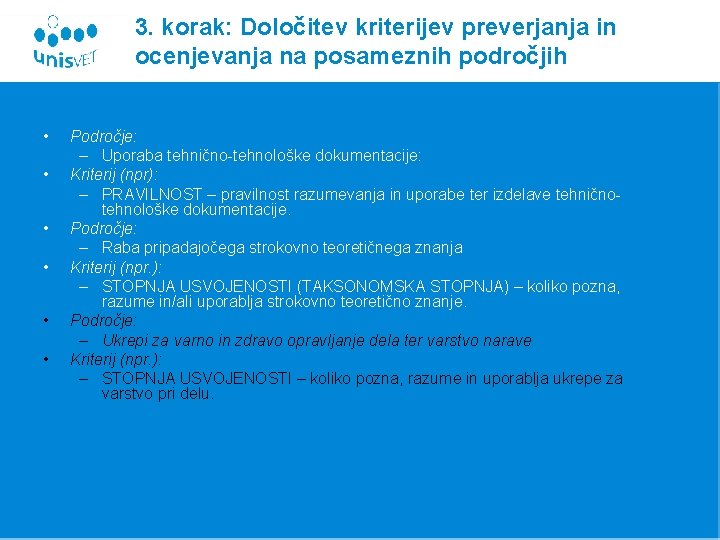 unisVET

3. korak: Določitev kriterijev preverjanja in ocenjevanja na posameznih področjih

• Področje:
– Uporaba tehnično-tehnološke dokumentacije:
• Kriterij (npr):
– PRAVILNOST – pravilnost razumevanja in uporabe ter izdelave tehnično-tehnološke dokumentacije.
• Področje:
– Raba pripadajočega strokovno teoretičnega znanja
• Kriterij (npr.):
– STOPNJA USVOJENOSTI (TAKSONOMSKA STOPNJA) – koliko pozna, razume in/ali uporablja strokovno teoretično znanje.
• Področje:
– Ukrepi za varno in zdravo opravljanje dela ter varstvo narave
• Kriterij (npr.):
– STOPNJA USVOJENOSTI – koliko pozna, razume in uporablja ukrepe za varstvo pri delu.